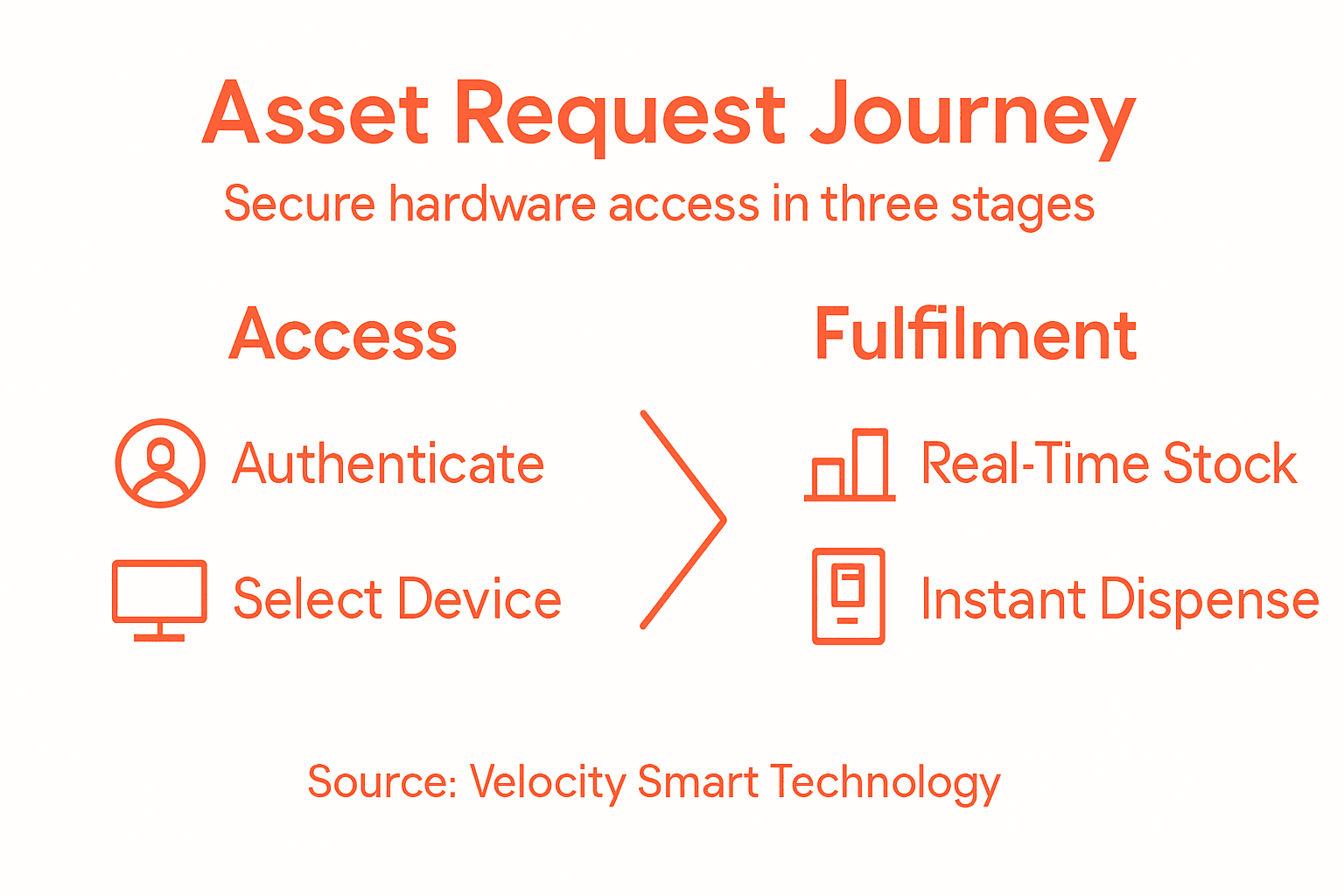 Asset Request Journey

Secure hardware access in three stages

Access

Authenticate

Select Device

Fulfilment

Real-Time Stock

Instant Dispense

Source: Velocity Smart Technology